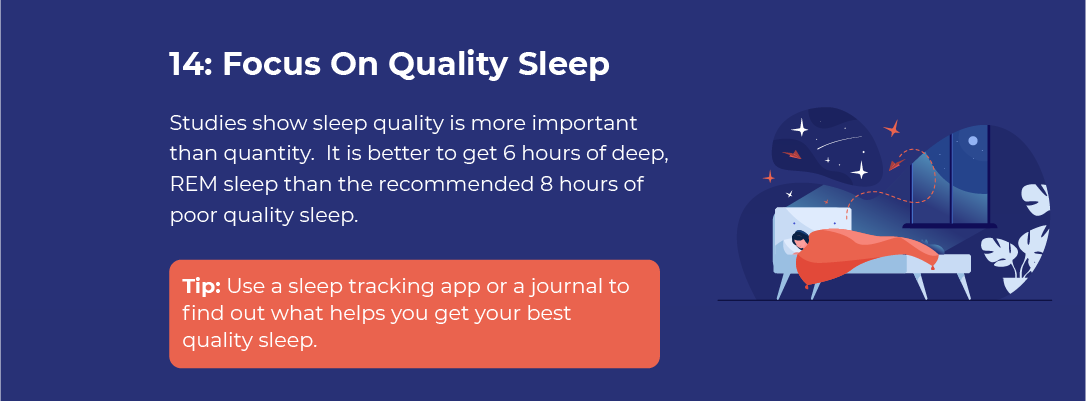 14: Focus On Quality Sleep

Studies show sleep quality is more important than quantity.  It is better to get 6 hours of deep, REM sleep than the recommended 8 hours of poor quality sleep.

Tip: Use a sleep tracking app or a journal to find out what helps you get your best quality sleep.